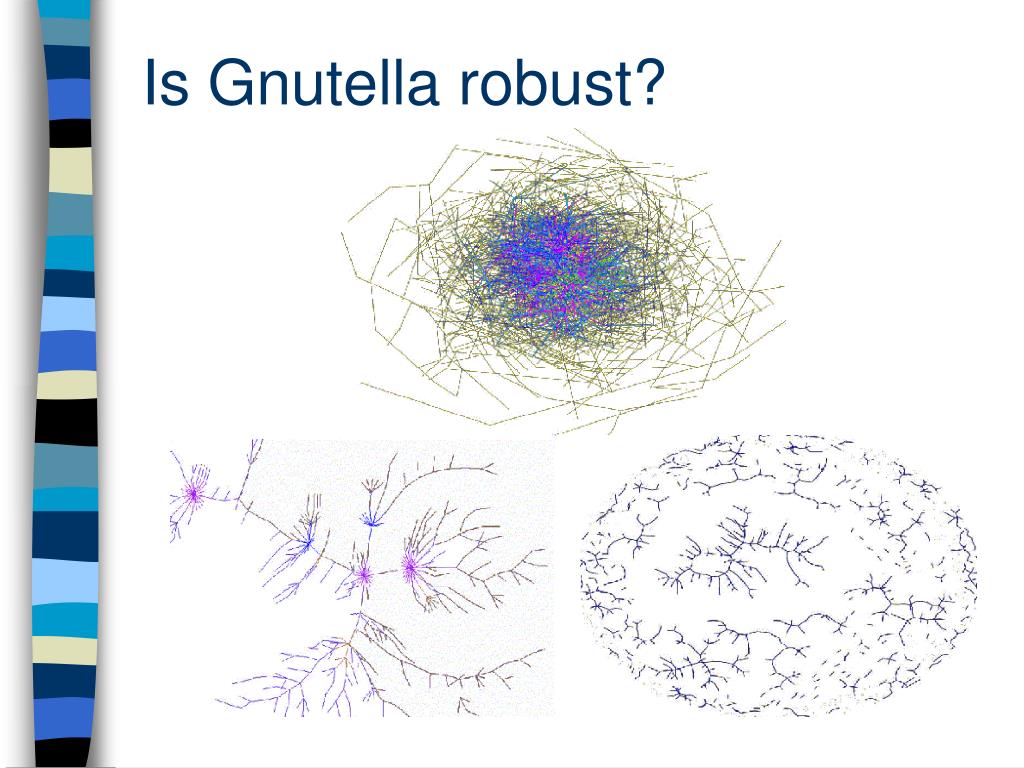 Is Gnutella robust?